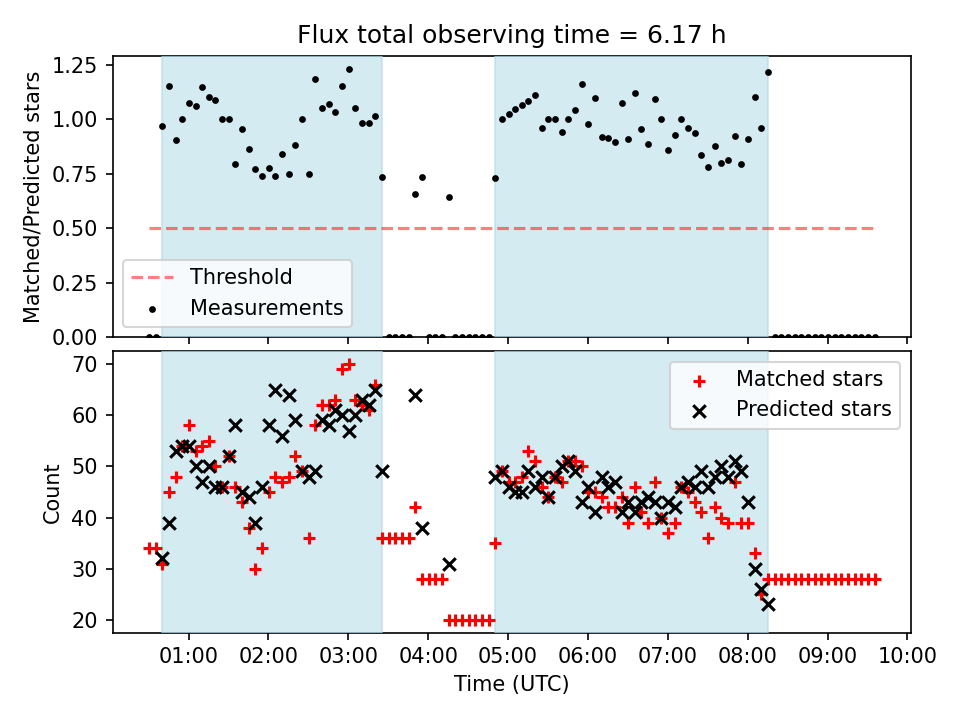 Flux total observing time = 6.17 h

Matched/Predicted stars

1.25
1.00
0.75
0.50
0.25
0.00

Threshold
Measurements

Count

70
60
50
40
30
20

Matched stars
Predicted stars

01:00 02:00 03:00 04:00 05:00 06:00 07:00 08:00 09:00 10:00

Time (UTC)